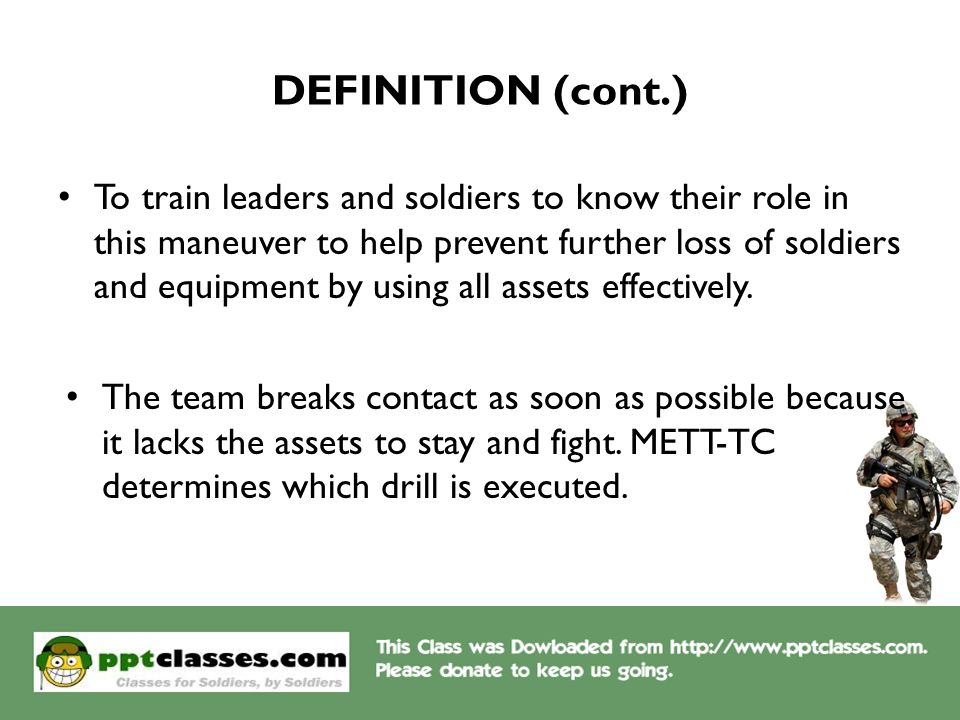 DEFINITION (cont.)

• To train leaders and soldiers to know their role in this maneuver to help prevent further loss of soldiers and equipment by using all assets effectively.

• The team breaks contact as soon as possible because it lacks the assets to stay and fight. METT-TC determines which drill is executed.

pptclasses.com
Classes for Soldiers, by Soldiers

This Class was Dowloaded from http://www.pptclasses.com. Please donate to keep us going.